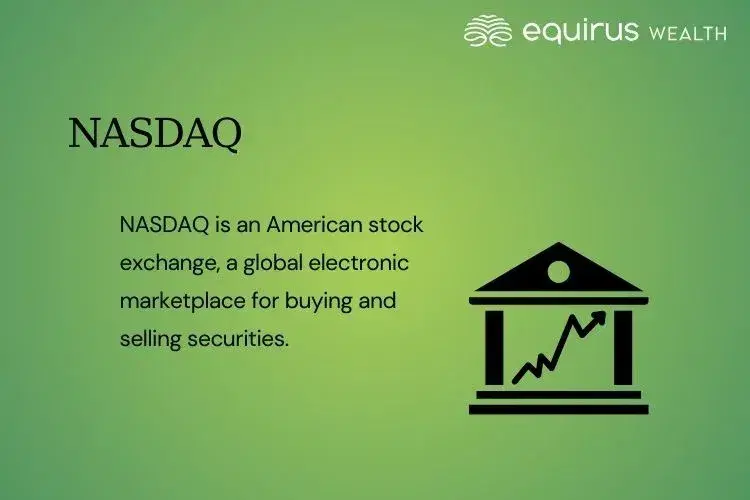 equirus WEALTH

NASDAQ

NASDAQ is an American stock exchange, a global electronic marketplace for buying and selling securities.